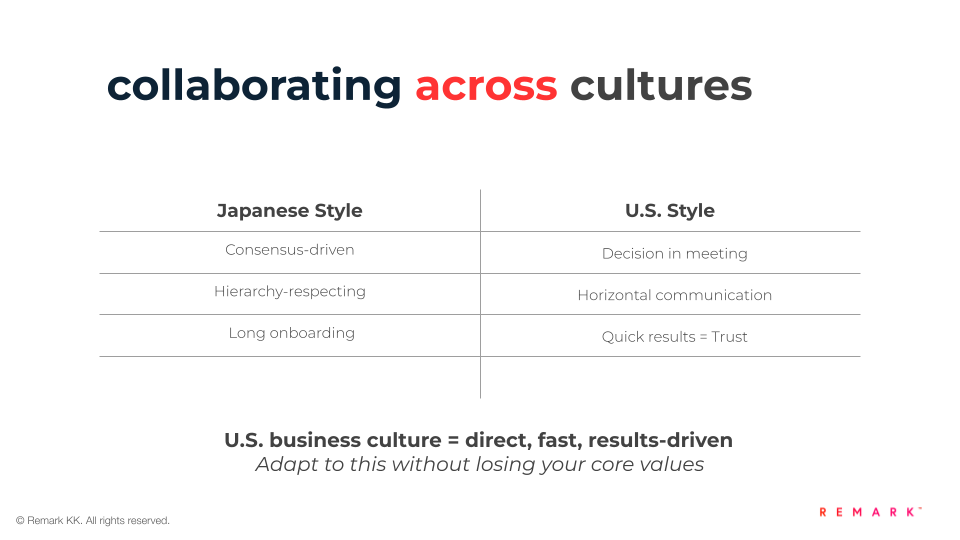 collaborating across cultures

| Japanese Style | U.S. Style |
|---|---|
| Consensus-driven | Decision in meeting |
| Hierarchy-respecting | Horizontal communication |
| Long onboarding | Quick results = Trust |
| | |

U.S. business culture = direct, fast, results-driven
Adapt to this without losing your core values

© Remark KK. All rights reserved.

REMARK